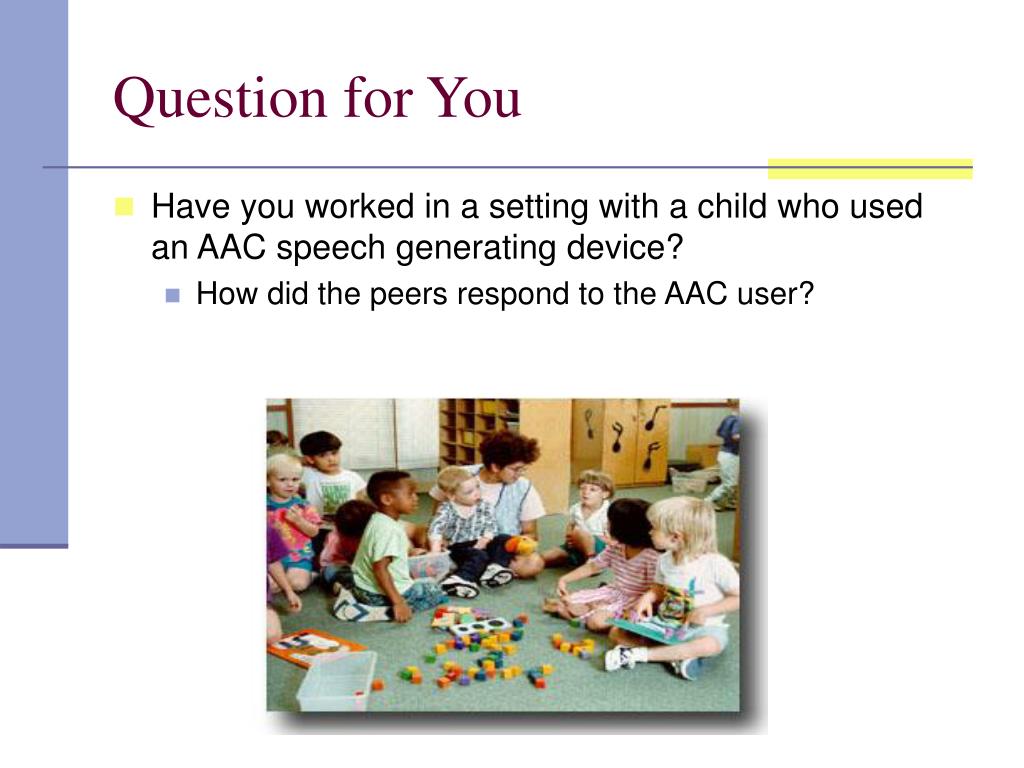 Question for You

Have you worked in a setting with a child who used an AAC speech generating device?

How did the peers respond to the AAC user?